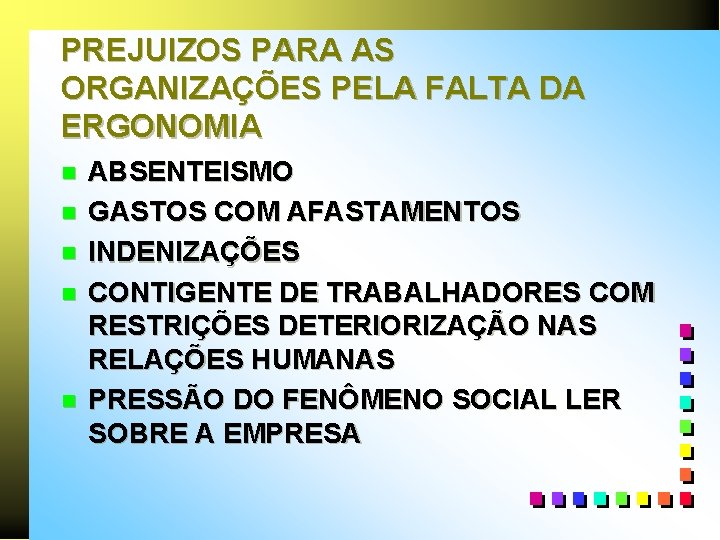 PREJUIZOS PARA AS ORGANIZAÇÕES PELA FALTA DA ERGONOMIA

- ABSENTEISMO
- GASTOS COM AFASTAMENTOS
- INDENIZAÇÕES
- CONTIGENTE DE TRABALHADORES COM RESTRIÇÕES DETERIORIZAÇÃO NAS RELAÇÕES HUMANAS
- PRESSÃO DO FENÔMENO SOCIAL LER SOBRE A EMPRESA